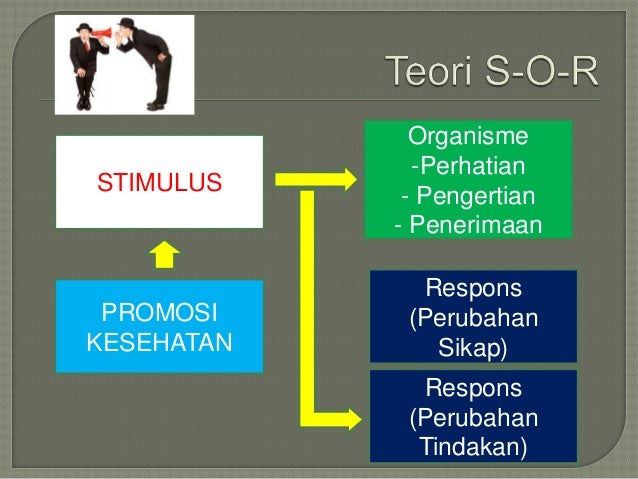 Teori S-O-R

STIMULUS

PROMOSI KESEHATAN

Organisme
-Perhatian
- Pengertian
- Penerimaan

Respons (Perubahan Sikap)

Respons (Perubahan Tindakan)